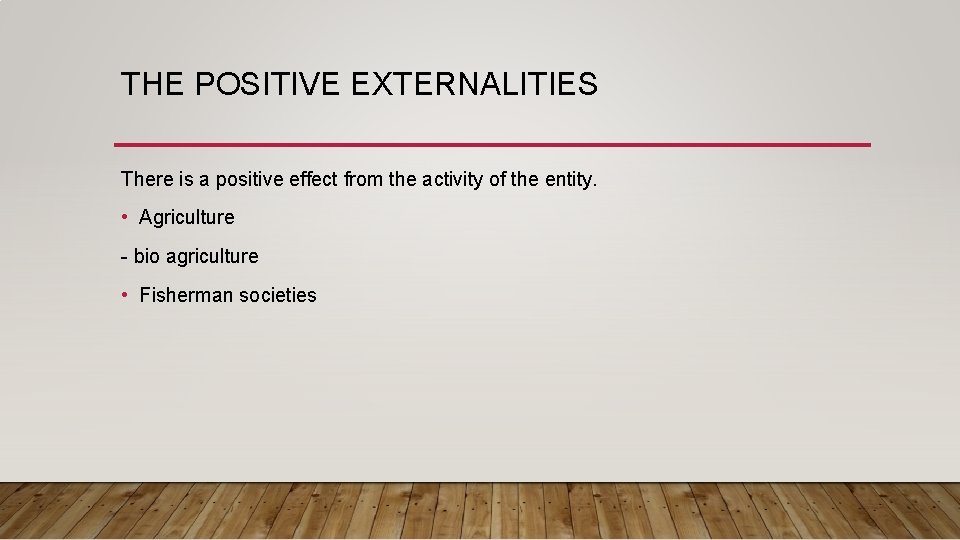 THE POSITIVE EXTERNALITIES

There is a positive effect from the activity of the entity.

• Agriculture

- bio agriculture

• Fisherman societies